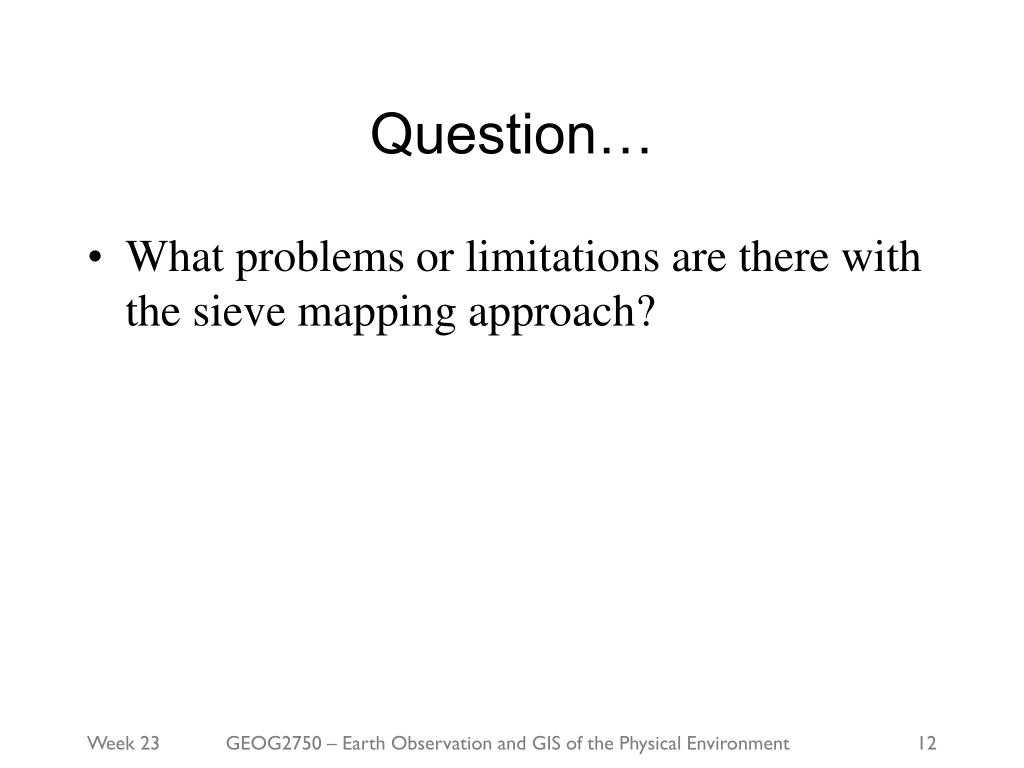 Question…

• What problems or limitations are there with the sieve mapping approach?

Week 23 GEOG2750 – Earth Observation and GIS of the Physical Environment 12